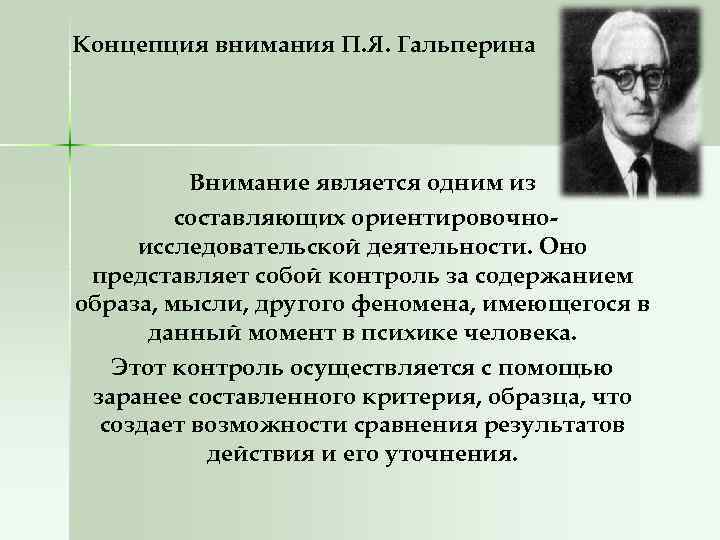 Концепция внимания П.Я. Гальперина

Внимание является одним из составляющих ориентировочно-исследовательской деятельности. Оно представляет собой контроль за содержанием образа, мысли, другого феномена, имеющегося в данный момент в психике человека.

Этот контроль осуществляется с помощью заранее составленного критерия, образца, что создает возможности сравнения результатов действия и его уточнения.